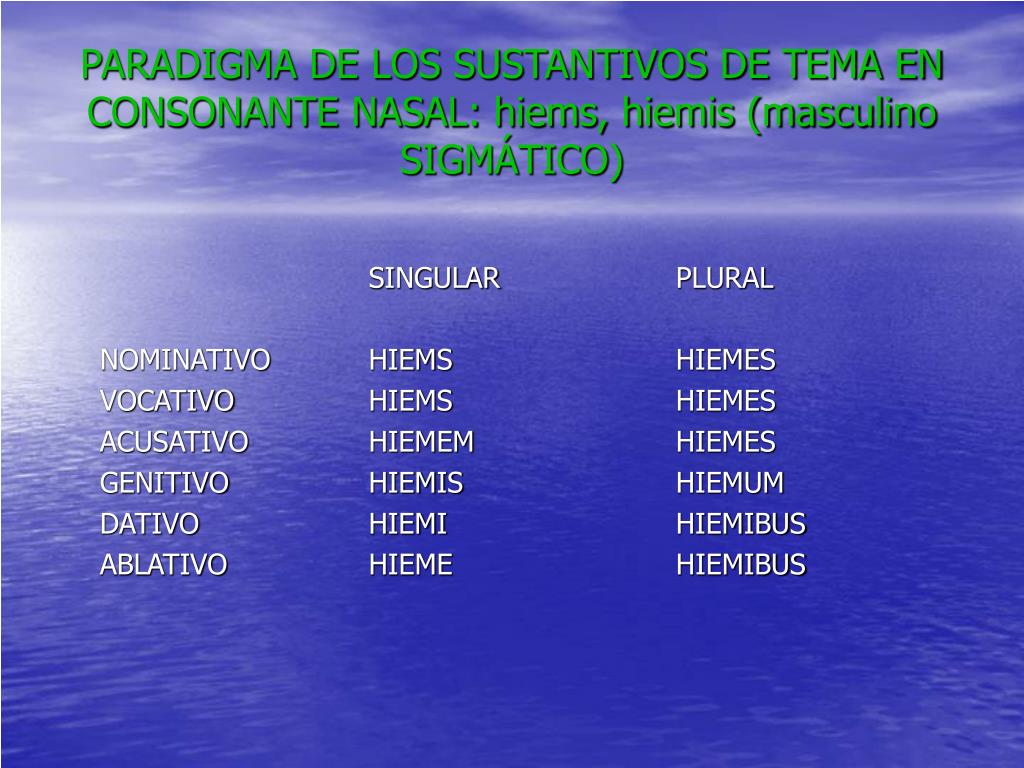 PARADIGMA DE LOS SUSTANTIVOS DE TEMA EN CONSONANTE NASAL: hiems, hiemis (masculino SIGMÁTICO)

| | SINGULAR | PLURAL |
|---|---|---|
| NOMINATIVO | HIEMS | HIEMES |
| VOCATIVO | HIEMS | HIEMES |
| ACUSATIVO | HIEMEM | HIEMES |
| GENITIVO | HIEMIS | HIEMUM |
| DATIVO | HIEMI | HIEMIBUS |
| ABLATIVO | HIEME | HIEMIBUS |